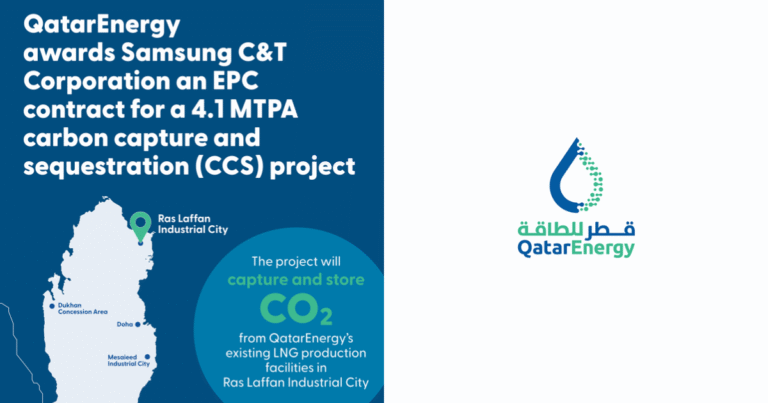 QatarEnergy awards Samsung C&T Corporation an EPC contract for a 4.1 MTPA carbon capture and sequestration (CCS) project

Ras Laffan Industrial City

Dukhan Concession Area

Doha

Mesaieed Industrial City

The project will capture and store $CO_2$ from QatarEnergy's existing LNG production facilities in Ras Laffan Industrial City

قطر للطاقة
QatarEnergy